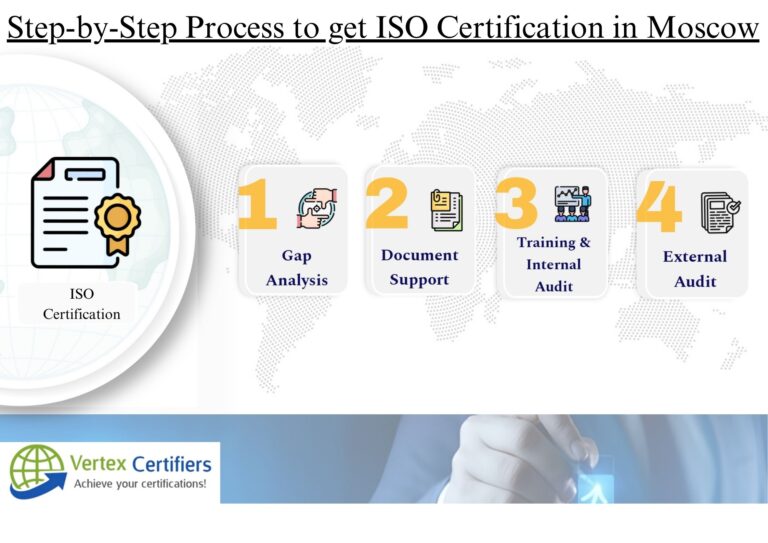 Step-by-Step Process to get ISO Certification in Moscow

ISO Certification

1 Gap Analysis

2 Document Support

3 Training & Internal Audit

4 External Audit

Vertex Certifiers
Achieve your certifications!